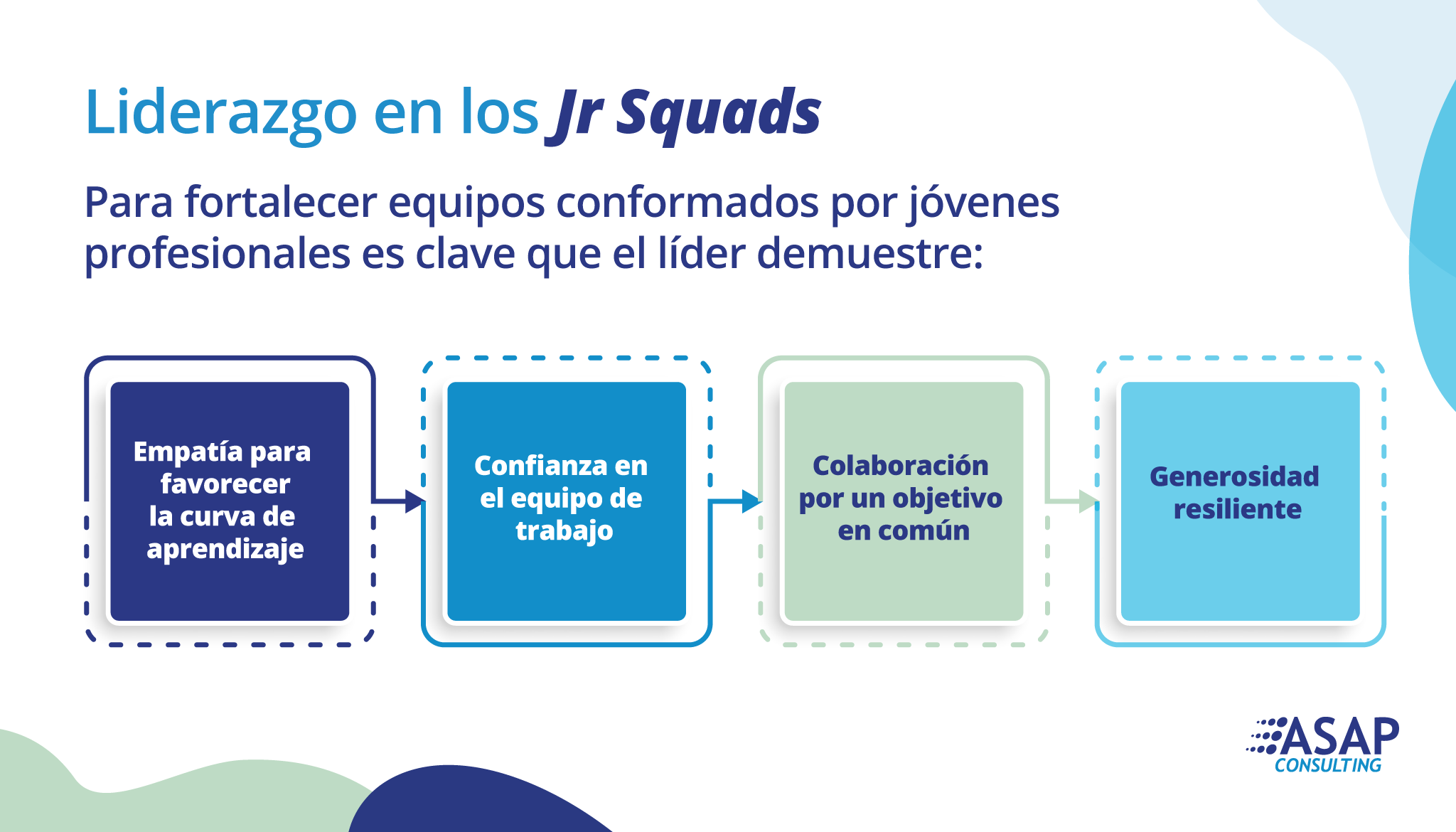 Liderazgo en los Jr Squads

Para fortalecer equipos conformados por jóvenes profesionales es clave que el líder demuestre:

Empatía para favorecer la curva de aprendizaje

Confianza en el equipo de trabajo

Colaboración por un objetivo en común

Generosidad resiliente

ASAP CONSULTING